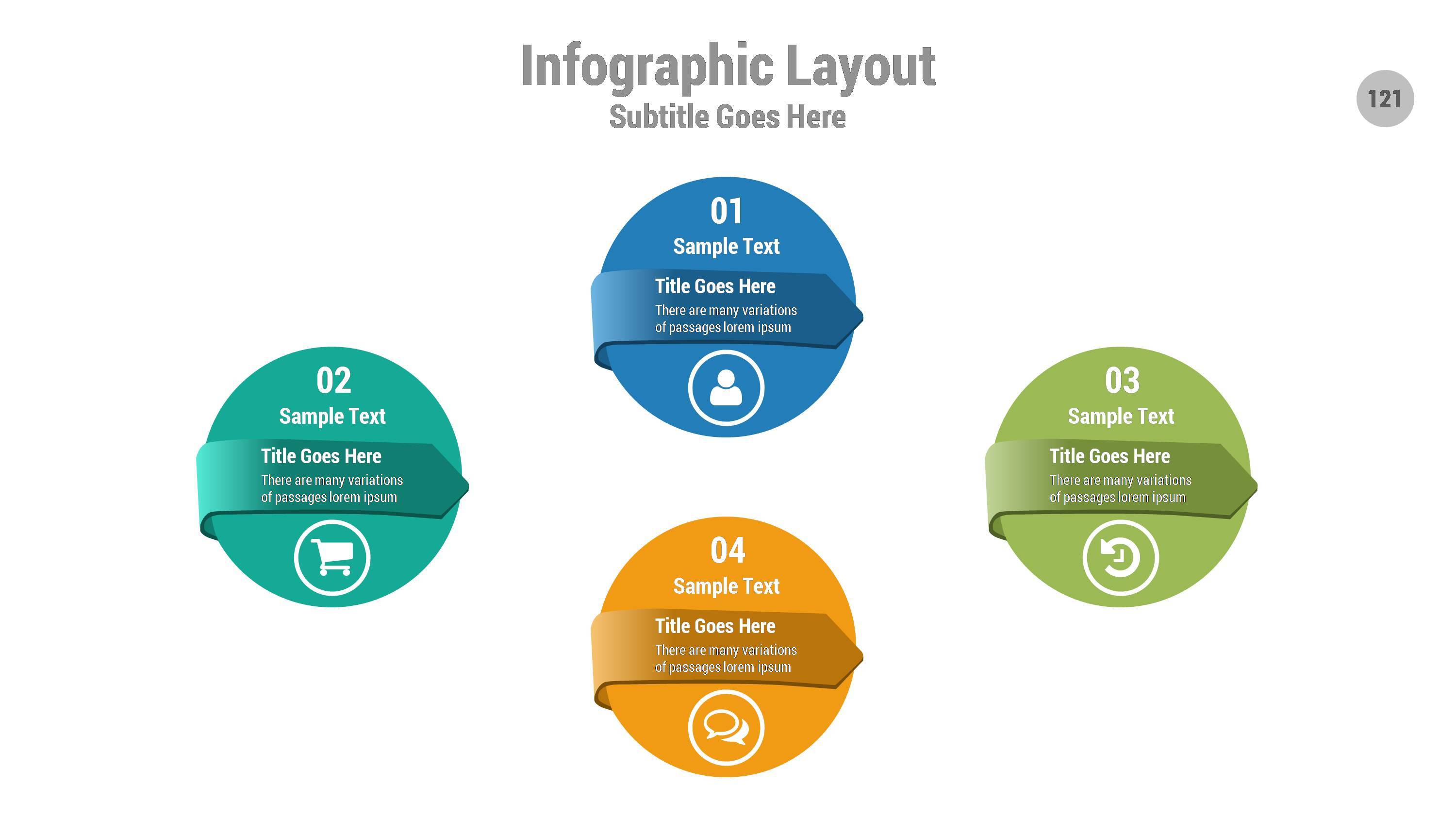 Infographic Layout
Subtitle Goes Here

121

01
Sample Text
Title Goes Here
There are many variations of passages lorem ipsum

02
Sample Text
Title Goes Here
There are many variations of passages lorem ipsum

03
Sample Text
Title Goes Here
There are many variations of passages lorem ipsum

04
Sample Text
Title Goes Here
There are many variations of passages lorem ipsum